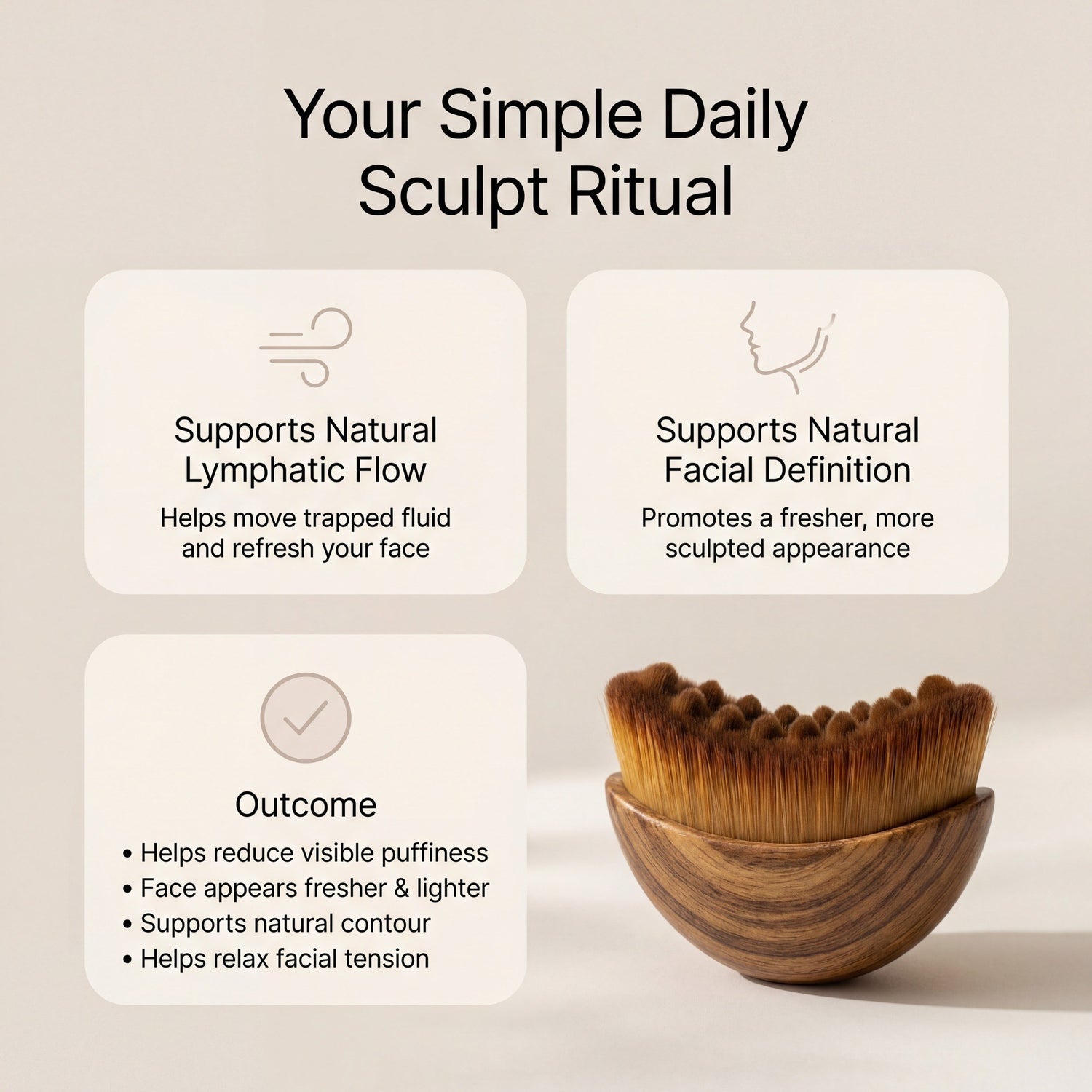 Your Simple Daily Sculpt Ritual

Supports Natural Lymphatic Flow

Helps move trapped fluid and refresh your face

Supports Natural Facial Definition

Promotes a fresher, more sculpted appearance

Outcome

• Helps reduce visible puffiness
• Face appears fresher & lighter
• Supports natural contour
• Helps relax facial tension